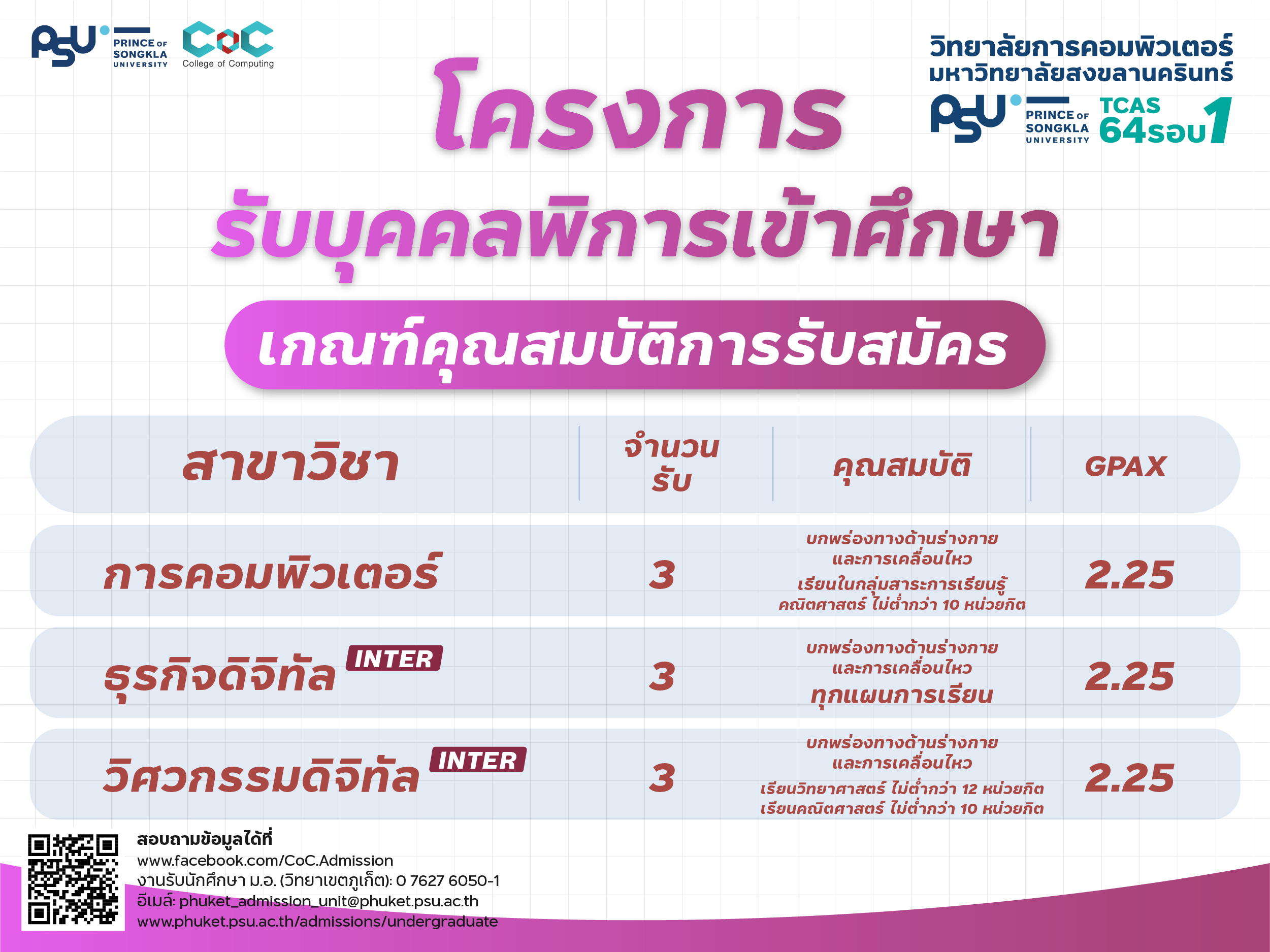 PSU PRINCE OF SONGKLA UNIVERSITY
CoC College of Computing

วิทยาลัยการคอมพิวเตอร์
มหาวิทยาลัยสงขลานครินทร์
PSU PRINCE OF SONGKLA UNIVERSITY
TCAS 64รอบ1

โครงการ
รับบุคคลพิการเข้าศึกษา
เกณฑ์คุณสมบัติการรับสมัคร

| สาขาวิชา | จำนวนรับ | คุณสมบัติ | GPAX |
|---|---|---|---|
| การคอมพิวเตอร์ | 3 | บกพร่องทางด้านร่างกายและการเคลื่อนไหว เรียนในกลุ่มสาระการเรียนรู้คณิตศาสตร์ ไม่ต่ำกว่า 10 หน่วยกิต | 2.25 |
| ธุรกิจดิจิทัล INTER | 3 | บกพร่องทางด้านร่างกายและการเคลื่อนไหว ทุกแผนการเรียน | 2.25 |
| วิศวกรรมดิจิทัล INTER | 3 | บกพร่องทางด้านร่างกายและการเคลื่อนไหว เรียนวิทยาศาสตร์ ไม่ต่ำกว่า 12 หน่วยกิต เรียนคณิตศาสตร์ ไม่ต่ำกว่า 10 หน่วยกิต | 2.25 |

สอบถามข้อมูลได้ที่
www.facebook.com/CoC.Admission
งานรับนักศึกษา ม.อ. (วิทยาเขตภูเก็ต): 0 7627 6050-1
อีเมล์: phuket_admission_unit@phuket.psu.ac.th
www.phuket.psu.ac.th/admissions/undergraduate